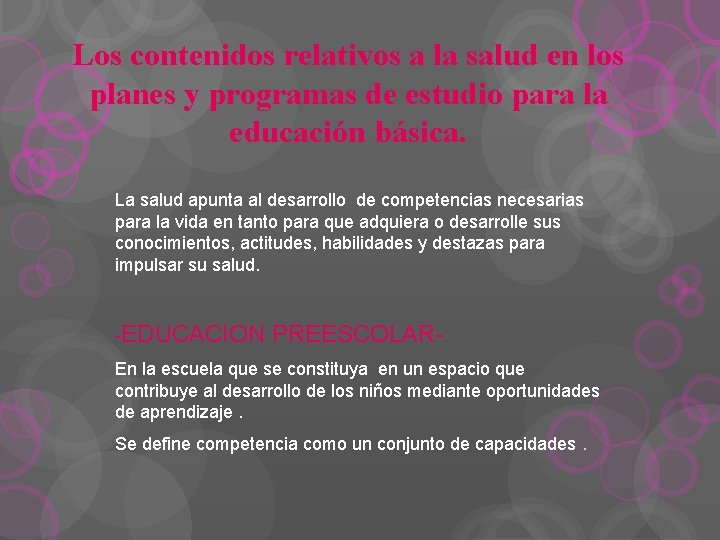 Los contenidos relativos a la salud en los planes y programas de estudio para la educación básica.

La salud apunta al desarrollo de competencias necesarias para la vida en tanto para que adquiera o desarrolle sus conocimientos, actitudes, habilidades y destazas para impulsar su salud.

-EDUCACION PREESCOLAR-

En la escuela que se constituya en un espacio que contribuye al desarrollo de los niños mediante oportunidades de aprendizaje .

Se define competencia como un conjunto de capacidades .